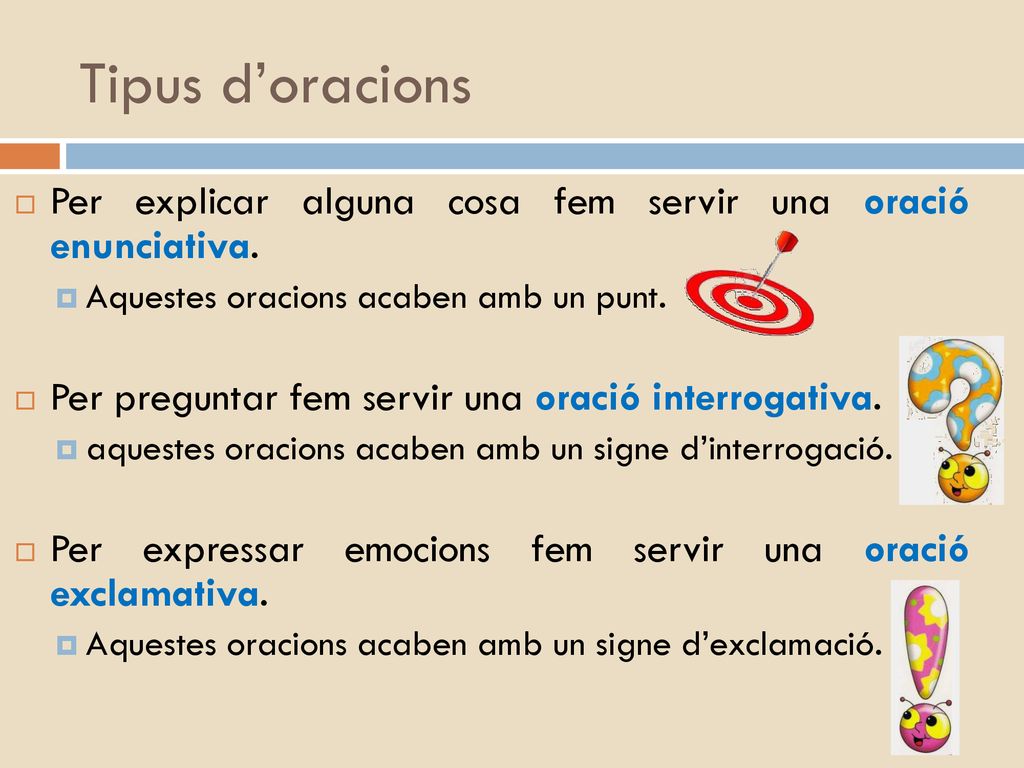 Tipus d’oracions

Per explicar alguna cosa fem servir una oració enunciativa.

Aquestes oracions acaben amb un punt.

Per preguntar fem servir una oració interrogativa.

aquestes oracions acaben amb un signe d’interrogació.

Per expressar emocions fem servir una oració exclamativa.

Aquestes oracions acaben amb un signe d’exclamació.